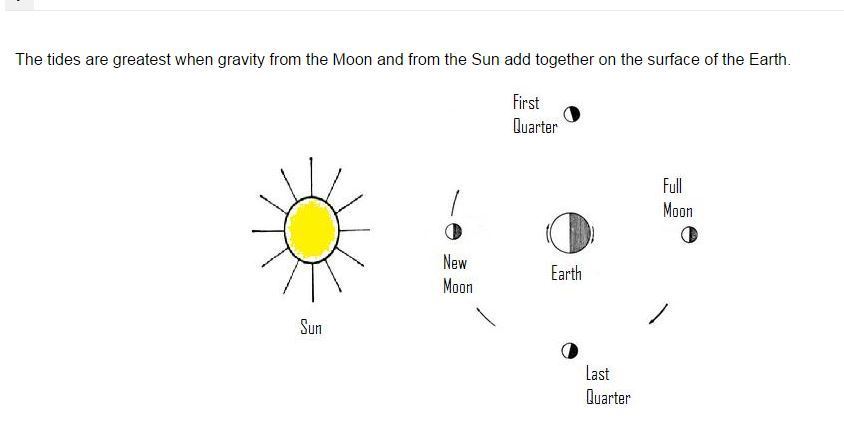 The tides are greatest when gravity from the Moon and from the Sun add together on the surface of the Earth.

First Quarter

Full Moon

New Moon

Earth

Sun

Last Quarter